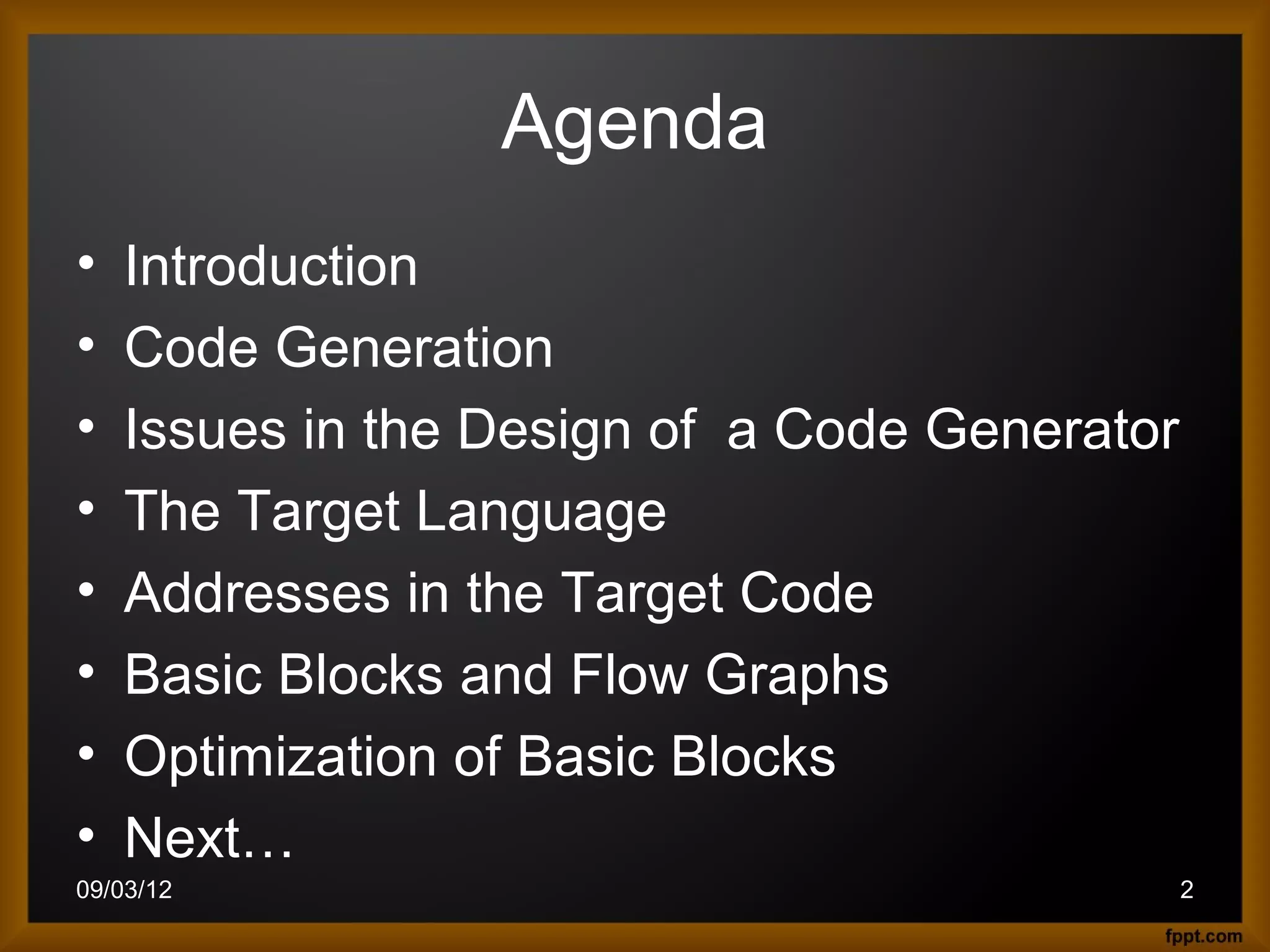 Agenda

• Introduction
• Code Generation
• Issues in the Design of  a Code Generator
• The Target Language
• Addresses in the Target Code
• Basic Blocks and Flow Graphs
• Optimization of Basic Blocks
• Next…

09/03/12

2

fppt.com